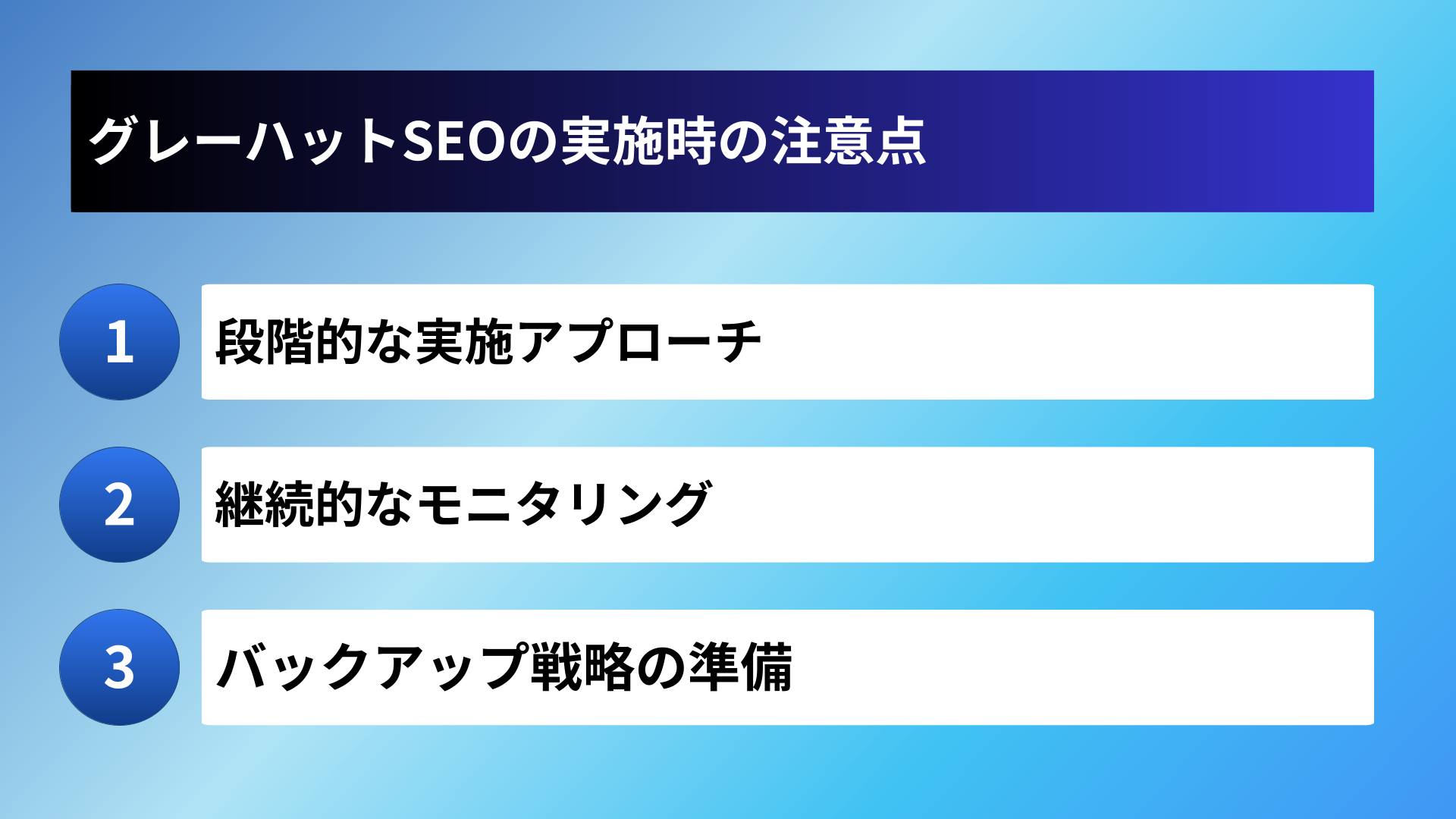 グレーハットSEOの実施時の注意点

1
段階的な実施アプローチ

2
継続的なモニタリング

3
バックアップ戦略の準備